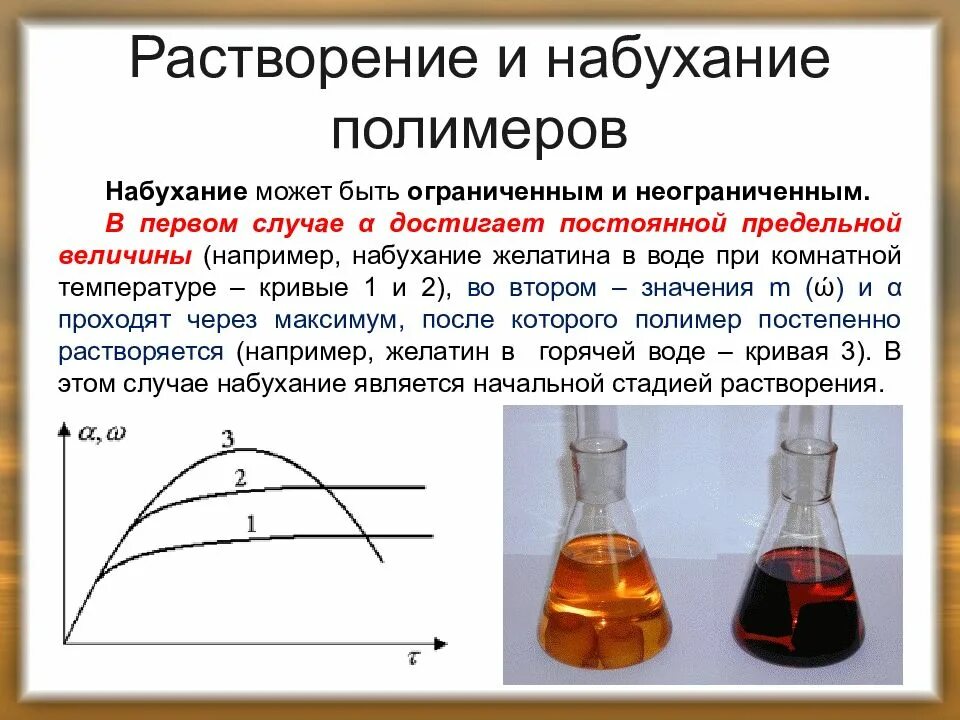 Растворение и набухание полимеров

Набухание может быть ограниченным и неограниченным.

В первом случае α достигает постоянной предельной величины (например, набухание желатина в воде при комнатной температуре – кривые 1 и 2), во втором – значения m (ώ) и α проходят через максимум, после которого полимер постепенно растворяется (например, желатин в горячей воде – кривая 3). В этом случае набухание является начальной стадией растворения.

$\alpha, \omega$

3

2

1

$\tau$